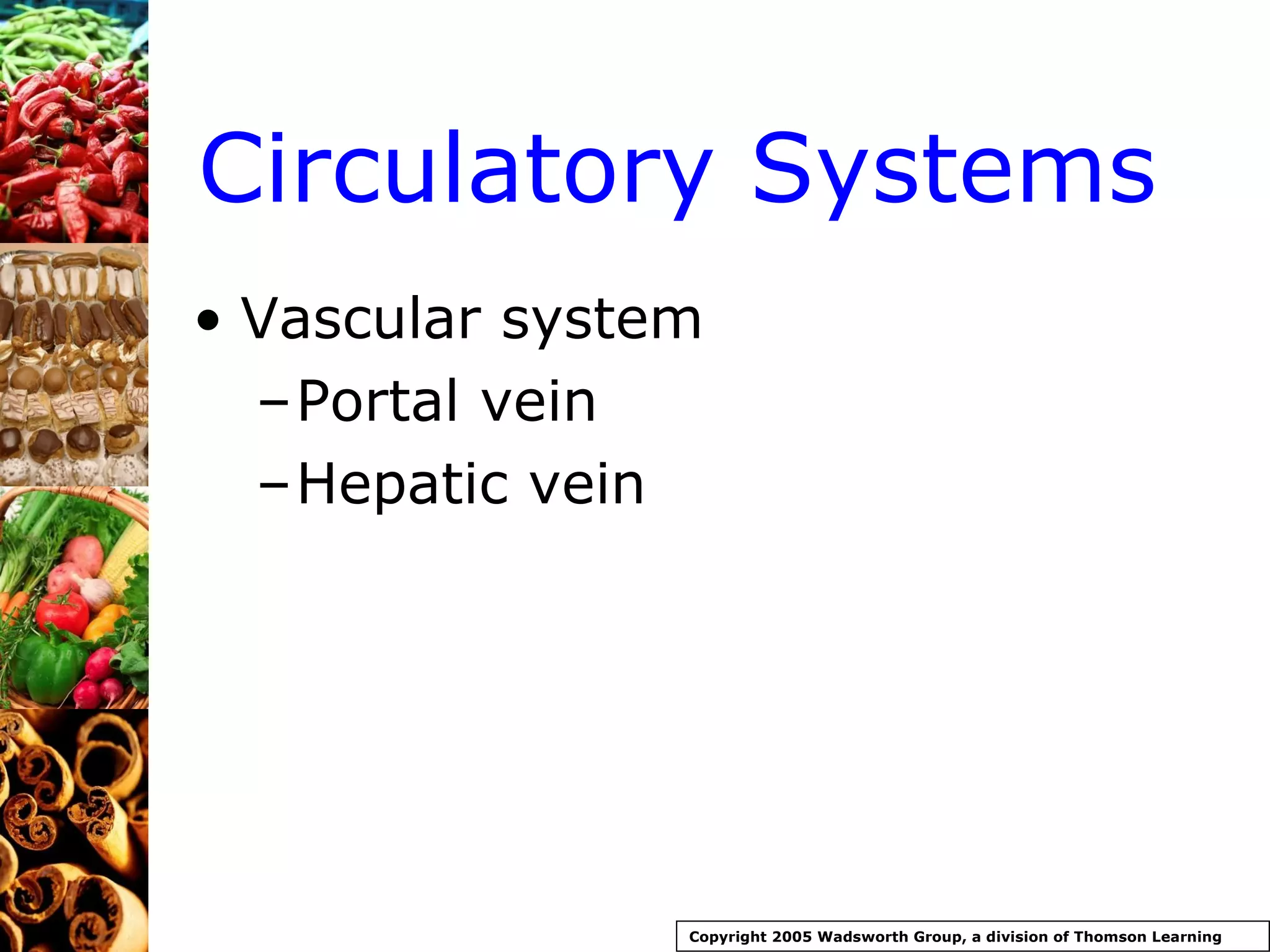 Circulatory Systems

• Vascular system
– Portal vein
– Hepatic vein

Copyright 2005 Wadsworth Group, a division of Thomson Learning